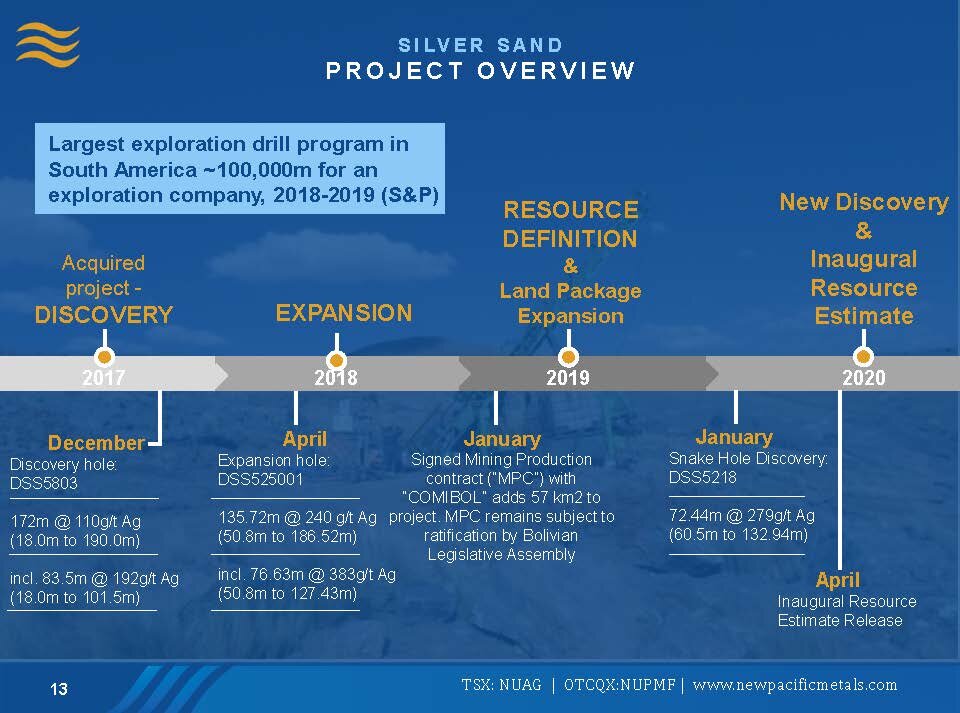 SILVER SAND
PROJECT OVERVIEW

Largest exploration drill program in South America ~100,000m for an exploration company, 2018-2019 (S&P)

Acquired project - DISCOVERY

EXPANSION

RESOURCE DEFINITION & Land Package Expansion

New Discovery & Inaugural Resource Estimate

2017

2018

2019

2020

December
Discovery hole: DSS5803

172m @ 110g/t Ag (18.0m to 190.0m)

incl. 83.5m @ 192g/t Ag (18.0m to 101.5m)

April
Expansion hole: DSS525001

135.72m @ 240 g/t Ag (50.8m to 186.52m)

incl. 76.63m @ 383g/t Ag (50.8m to 127.43m)

January
Signed Mining Production contract ("MPC") with "COMIBOL" adds 57 km2 to project. MPC remains subject to ratification by Bolivian Legislative Assembly

January
Snake Hole Discovery: DSS5218

72.44m @ 279g/t Ag (60.5m to 132.94m)

April
Inaugural Resource Estimate Release

13

TSX: NUAG | OTCQX:NUPMF | www.newpacificmetals.com